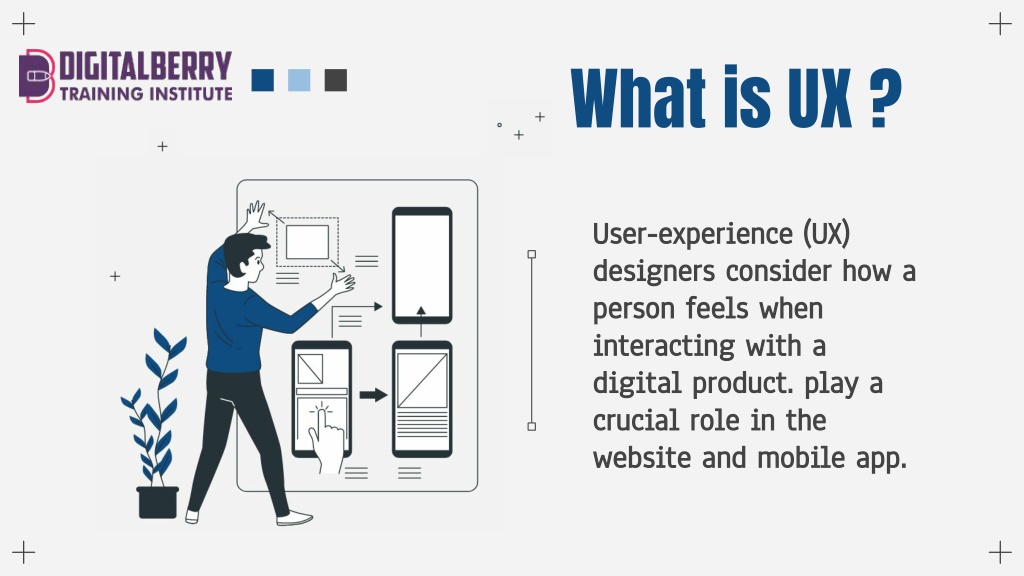 DIGITALBERRY
TRAINING INSTITUTE

What is UX ?

User-experience (UX) designers consider how a person feels when interacting with a digital product. play a crucial role in the website and mobile app.